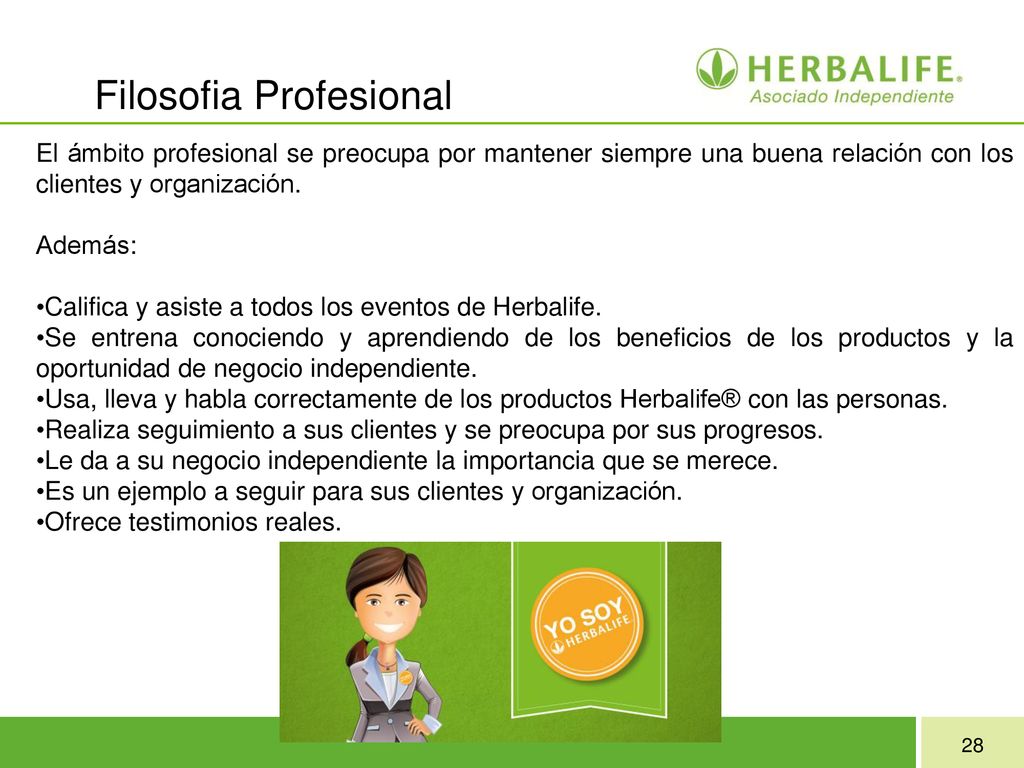 Filosofia Profesional

HERBALIFE®
Asociado Independiente

El ámbito profesional se preocupa por mantener siempre una buena relación con los clientes y organización.

Además:

•Califica y asiste a todos los eventos de Herbalife.
•Se entrena conociendo y aprendiendo de los beneficios de los productos y la oportunidad de negocio independiente.
•Usa, lleva y habla correctamente de los productos Herbalife® con las personas.
•Realiza seguimiento a sus clientes y se preocupa por sus progresos.
•Le da a su negocio independiente la importancia que se merece.
•Es un ejemplo a seguir para sus clientes y organización.
•Ofrece testimonios reales.

YO SOY HERBALIFE

28